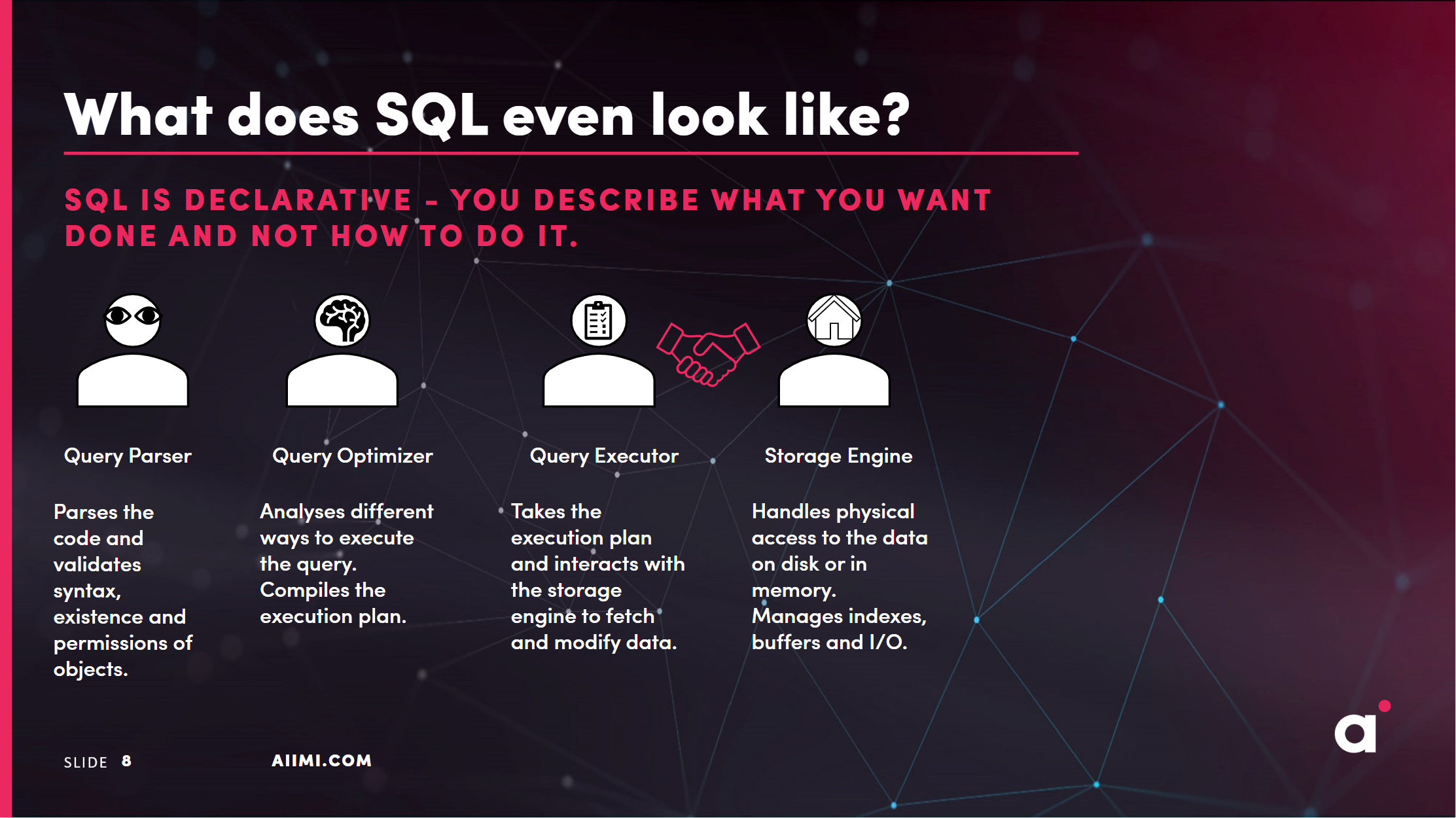 What does SQL even look like?

SQL IS DECLARATIVE – YOU DESCRIBE WHAT YOU WANT DONE AND NOT HOW TO DO IT.

Query Parser

Parses the code and validates syntax, existence and permissions of objects.

Query Optimizer

Analyses different ways to execute the query. Compiles the execution plan.

Query Executor

Takes the execution plan and interacts with the storage engine to fetch and modify data.

Storage Engine

Handles physical access to the data on disk or in memory. Manages indexes, buffers and I/O.

SLIDE 8

AIIMI.COM

a